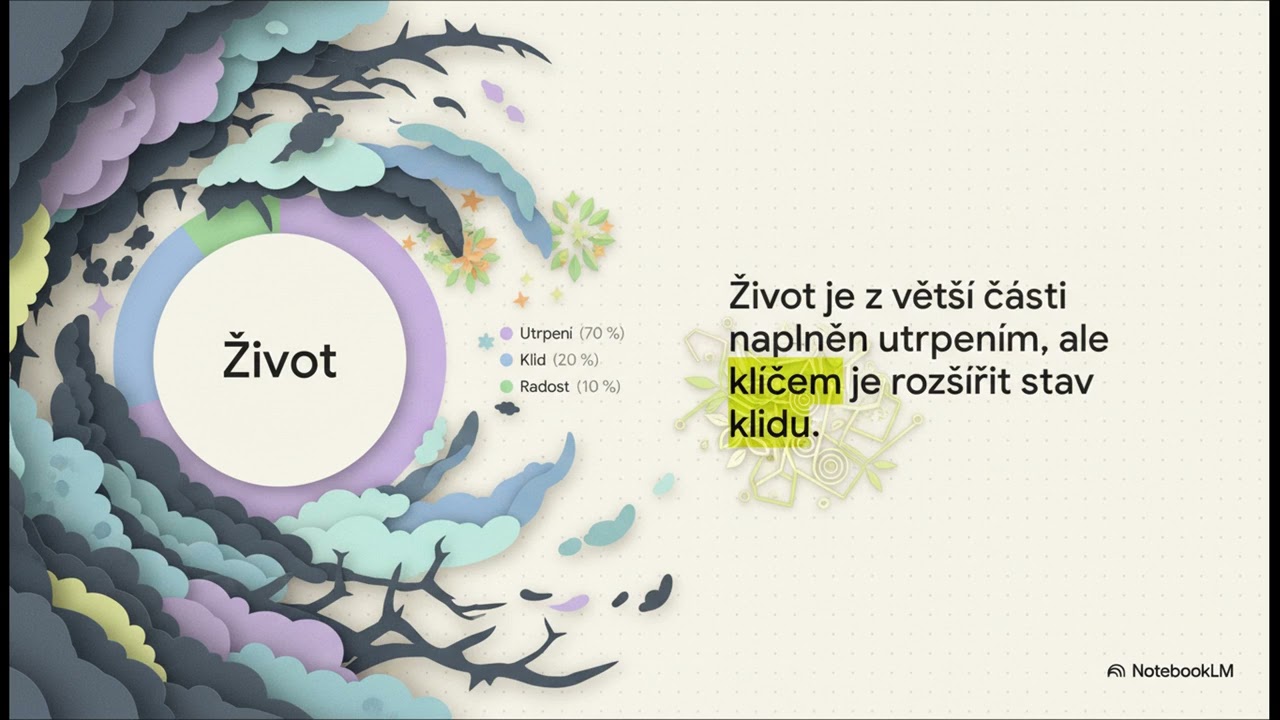 Život

Utrpeni (70 %)
Klid (20 %)
Radost (10 %)

Život je z větší části naplněn utrpením, ale klíčem je rozšířit stav klidu.

NotebookLM